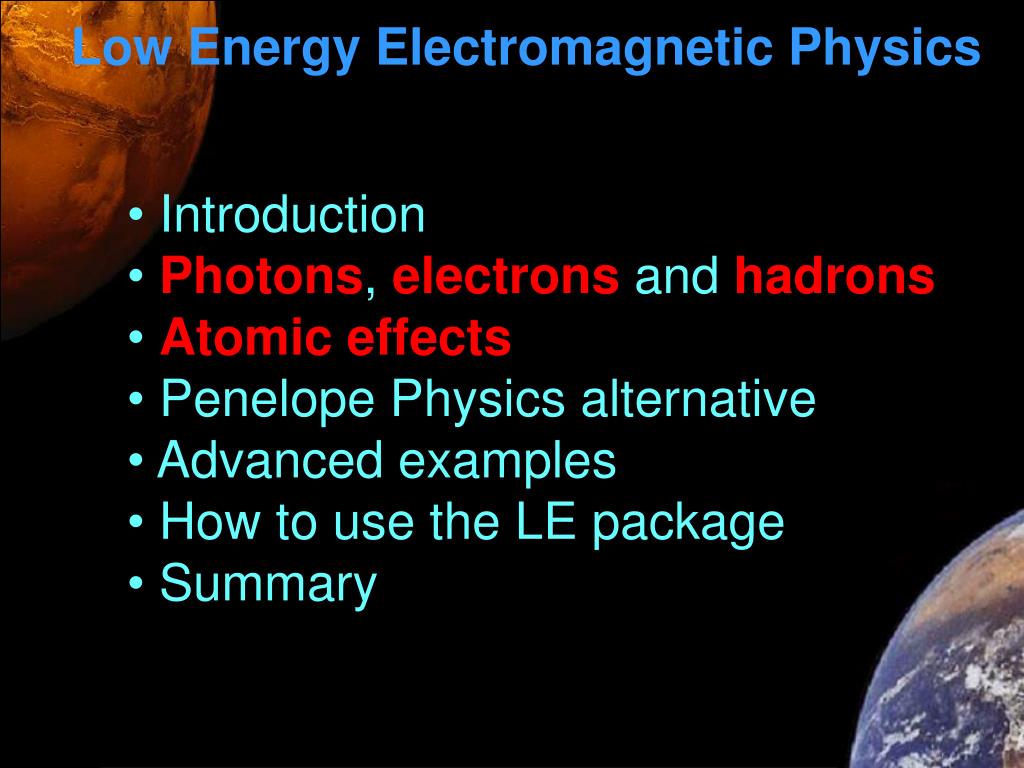 Low Energy Electromagnetic Physics

• Introduction
• Photons, electrons and hadrons
• Atomic effects
• Penelope Physics alternative
• Advanced examples
• How to use the LE package
• Summary